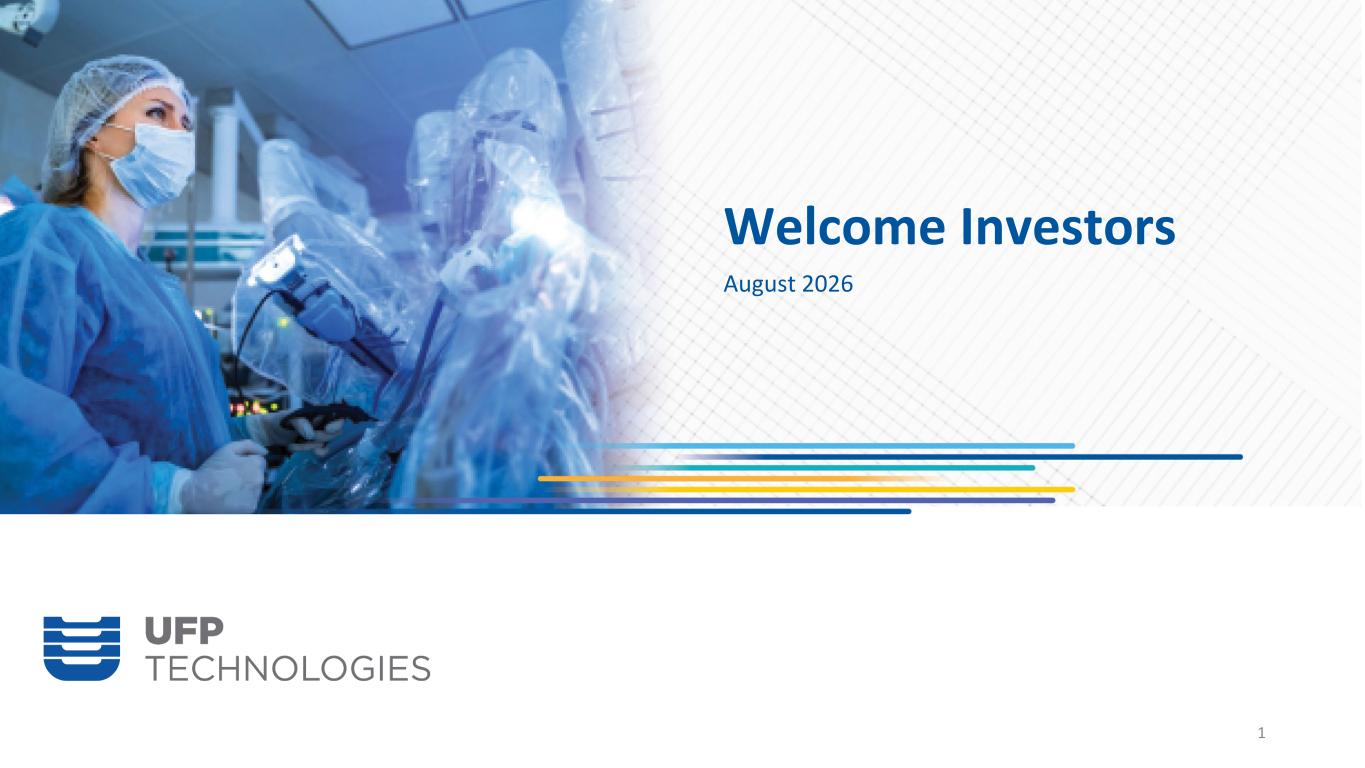 Welcome Investors

August 2026

UFP
TECHNOLOGIES

1